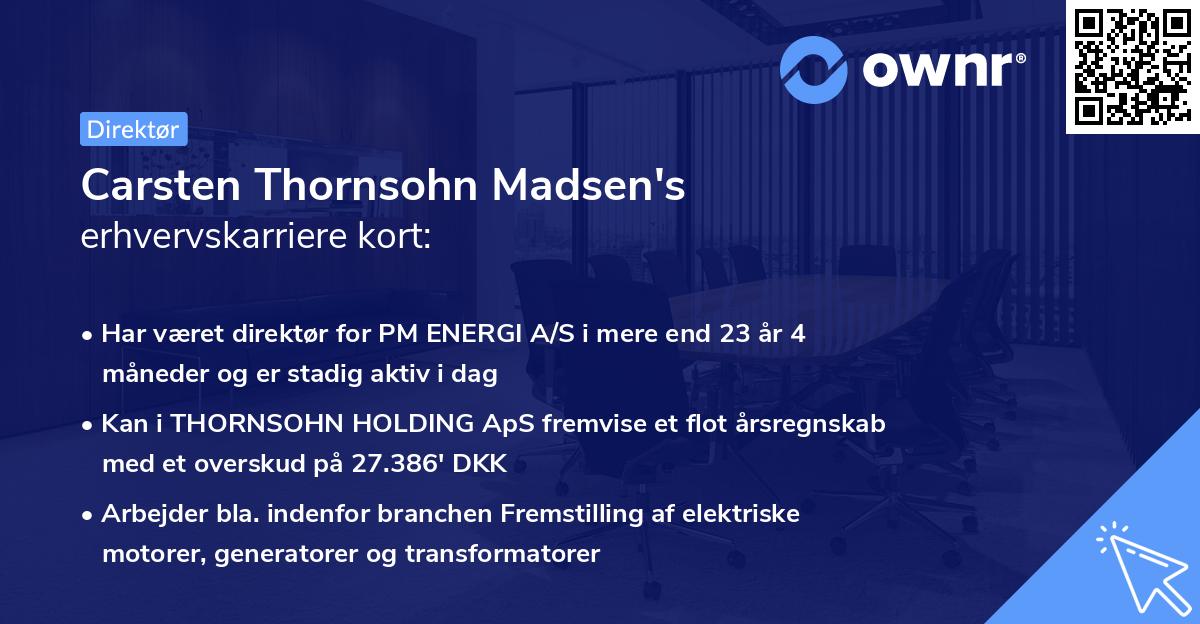 ownr®

Direktør

Carsten Thornsohn Madsen's erhvervskarriere kort:

• Har været direktør for PM ENERGI A/S i mere end 23 år 4 måneder og er stadig aktiv i dag

• Kan i THORNSOHN HOLDING ApS fremvise et flot årsregnskab med et overskud på 27.386' DKK

• Arbejder bla. indenfor branchen Fremstilling af elektriske motorer, generatorer og transformatorer